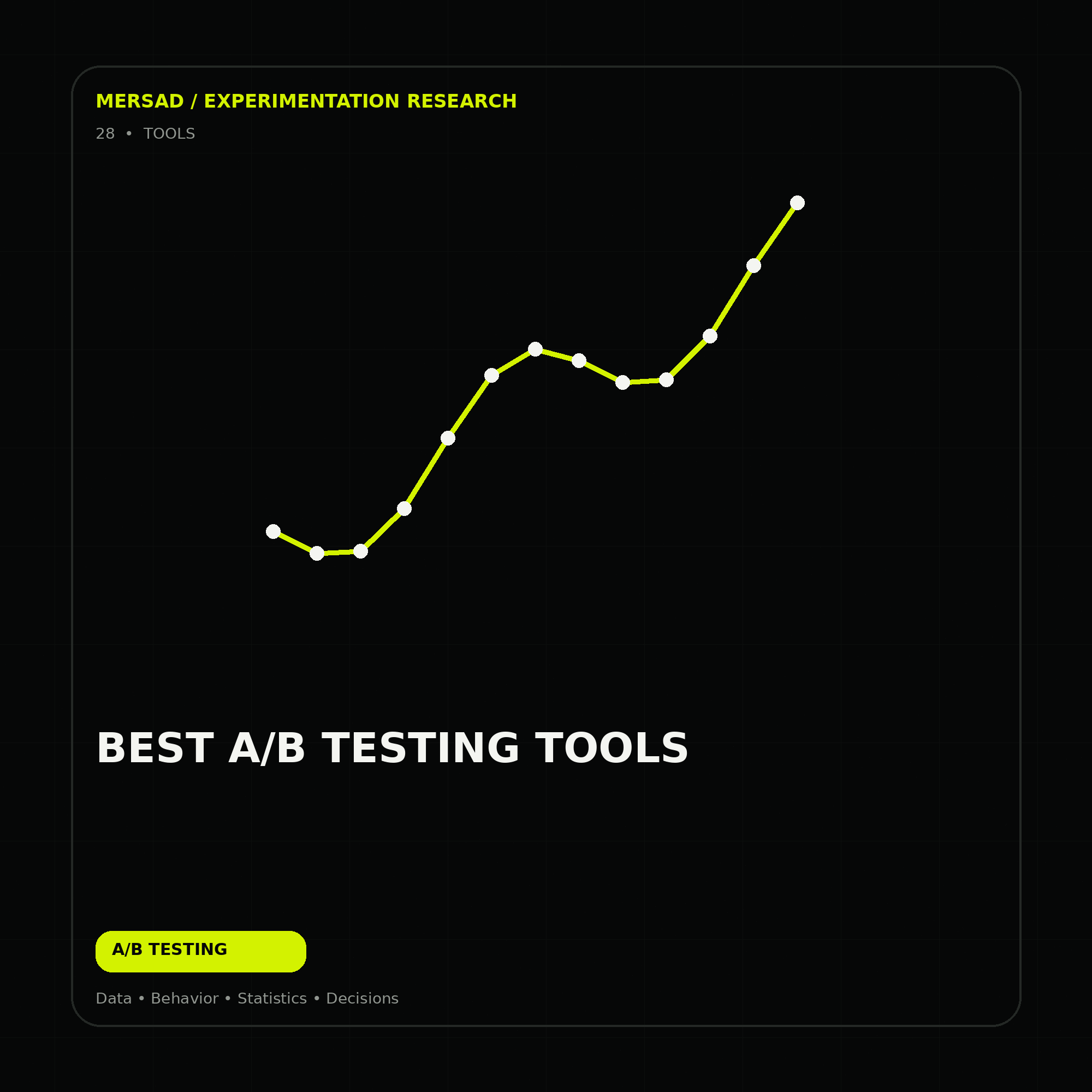 MERSAD / EXPERIMENTATION RESEARCH

28 • TOOLS

BEST A/B TESTING TOOLS

A/B TESTING

Data • Behavior • Statistics • Decisions